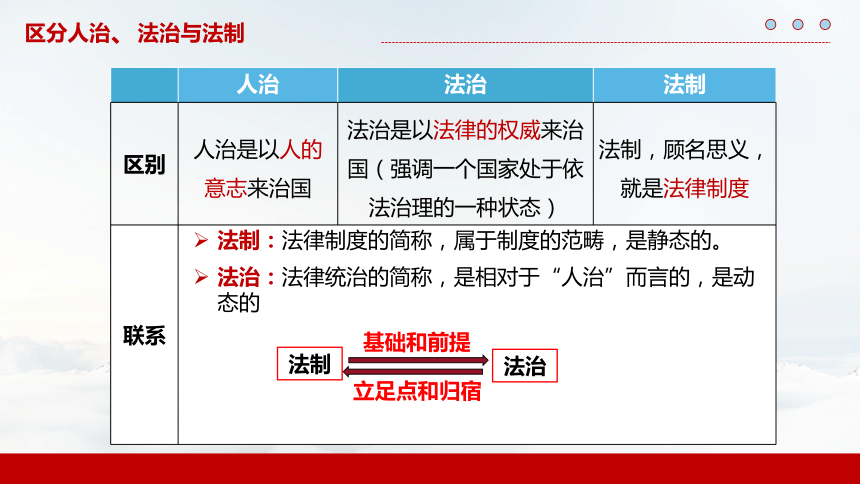 区分人治、 法治与法制

|  | 人治 | 法治 | 法制 |
|---|---|---|---|
| 区别 | 人治是以人的意志来治国 | 法治是以法律的权威来治国（强调一个国家处于依法治理的一种状态） | 法制，顾名思义，就是法律制度 |
| 联系 | ➢ 法制：法律制度的简称，属于制度的范畴，是静态的。 ➢ 法治：法律统治的简称，是相对于“人治”而言的，是动态的 法制 基础和前提 法治 立足点和归宿 | | |